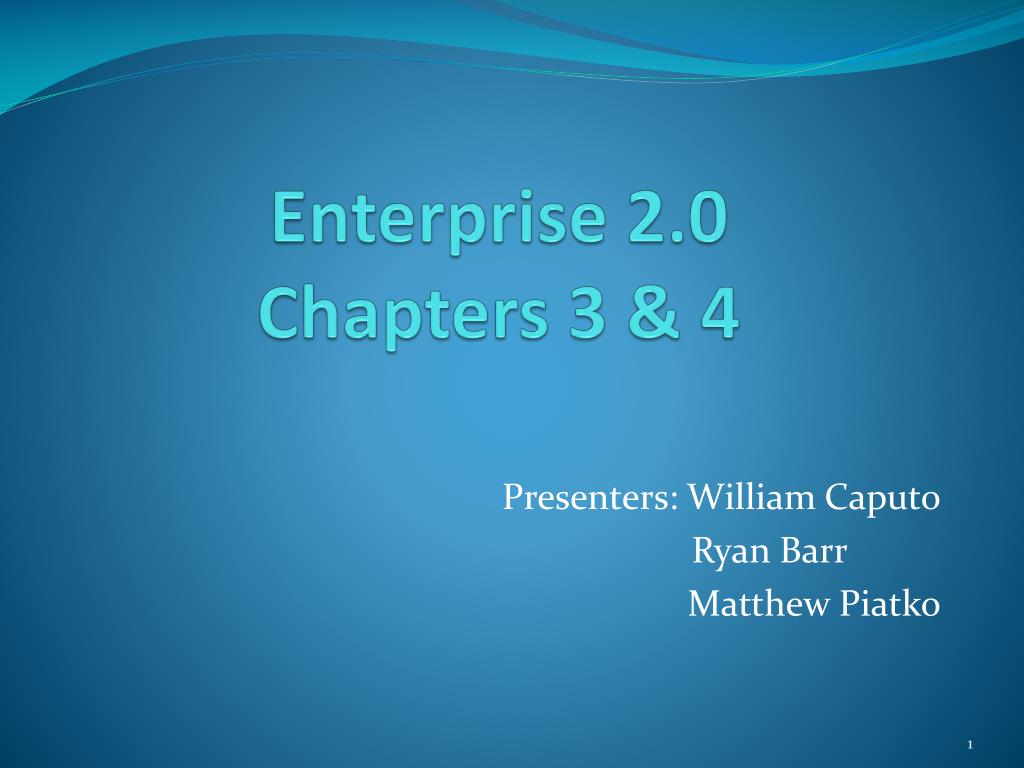 Enterprise 2.0
Chapters 3 & 4

Presenters: William Caputo
Ryan Barr
Matthew Piatko

1